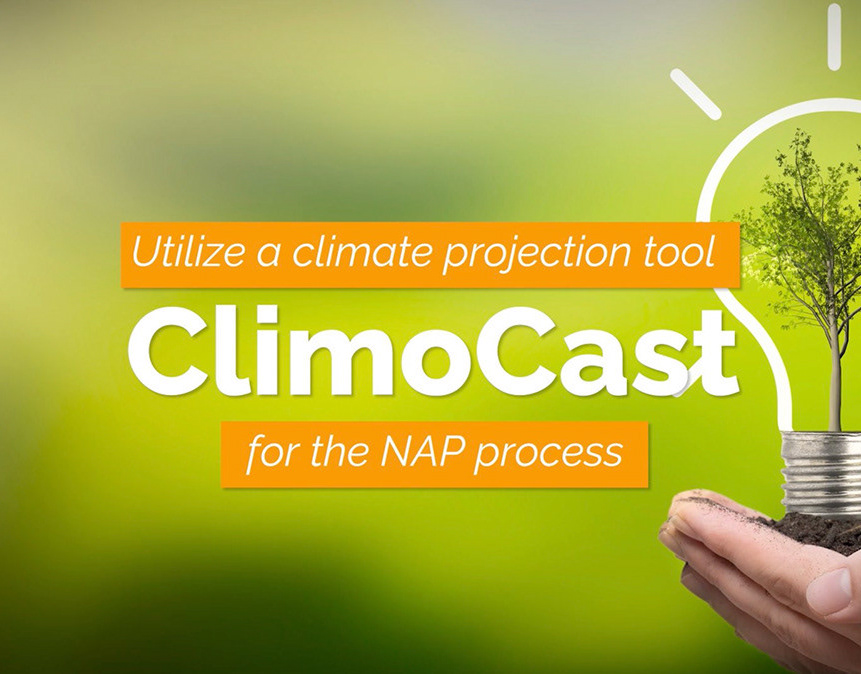 Utilize a climate projection tool

ClimoCast

for the NAP process